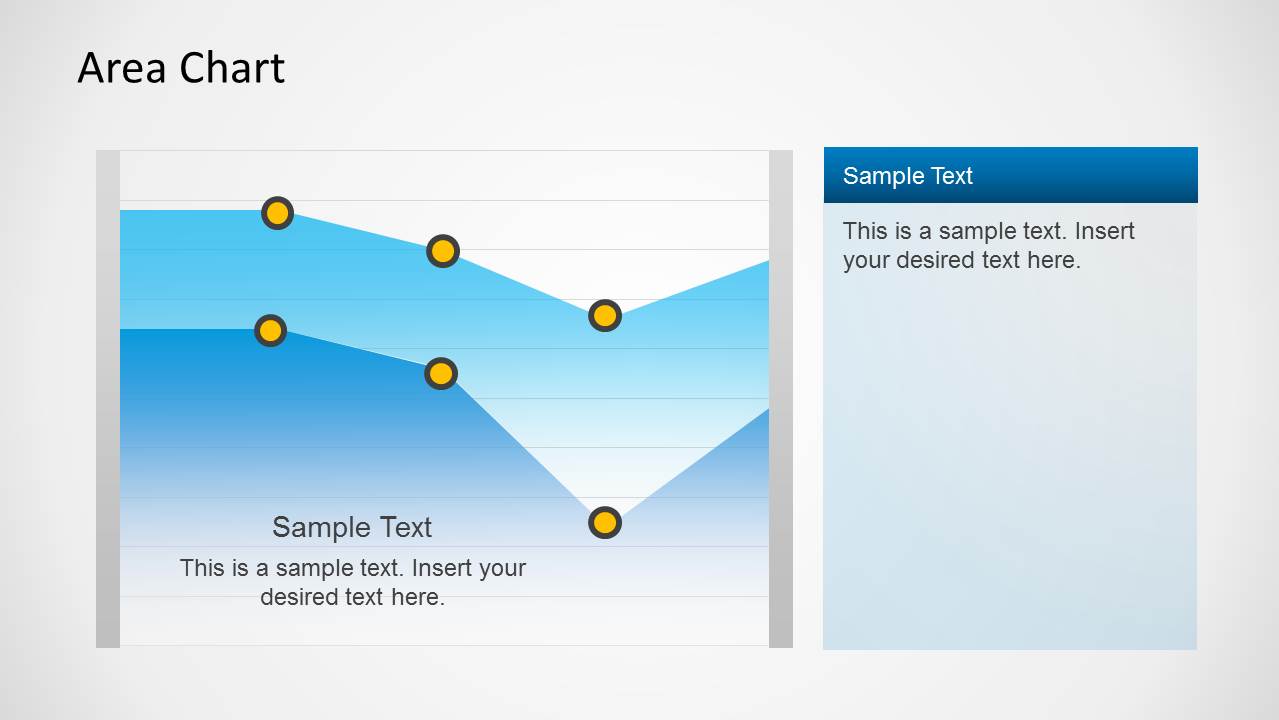 Area Chart

Sample Text

This is a sample text. Insert your desired text here.

Sample Text

This is a sample text. Insert your desired text here.